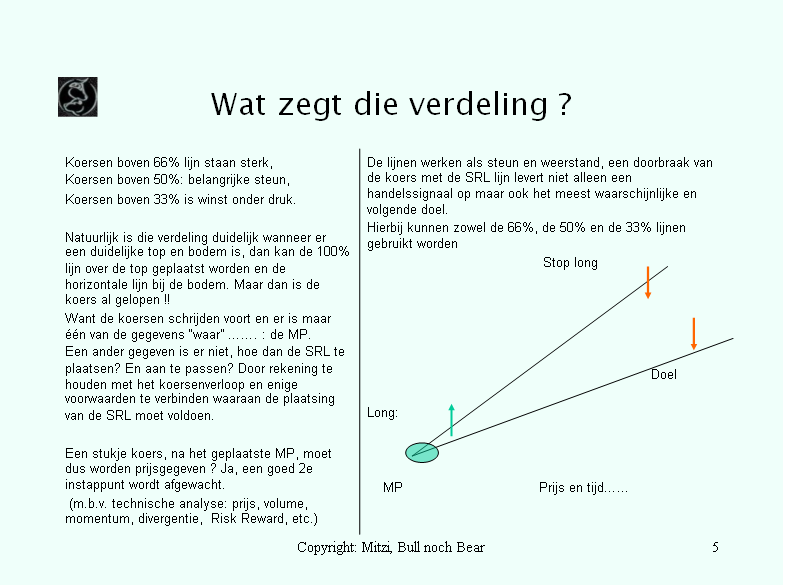 Wat zegt die verdeling ?

Koersen boven 66% lijn staan sterk,
Koersen boven 50%: belangrijke steun,
Koersen boven 33% is winst onder druk.

Natuurlijk is die verdeling duidelijk wanneer er een duidelijke top en bodem is, dan kan de 100% lijn over de top geplaatst worden en de horizontale lijn bij de bodem. Maar dan is de koers al gelopen !!
Want de koersen schrijden voort en er is maar één van de gegevens "waar" ……. : de MP.
Een ander gegeven is er niet, hoe dan de SRL te plaatsen? En aan te passen? Door rekening te houden met het koersenverloop en enige voorwaarden te verbinden waaraan de plaatsing van de SRL moet voldoen.

Een stukje koers, na het geplaatste MP, moet dus worden prijsgegeven ? Ja, een goed 2e instappunt wordt afgewacht.
(m.b.v. technische analyse: prijs, volume, momentum, divergentie, Risk Reward, etc.)

De lijnen werken als steun en weerstand, een doorbraak van de koers met de SRL lijn levert niet alleen een handelssignaal op maar ook het meest waarschijnlijke en volgende doel.
Hierbij kunnen zowel de 66%, de 50% en de 33% lijnen gebruikt worden

Stop long

Doel

Long:

MP

Prijs en tijd……

Copyright: Mitzi, Bull noch Bear

5